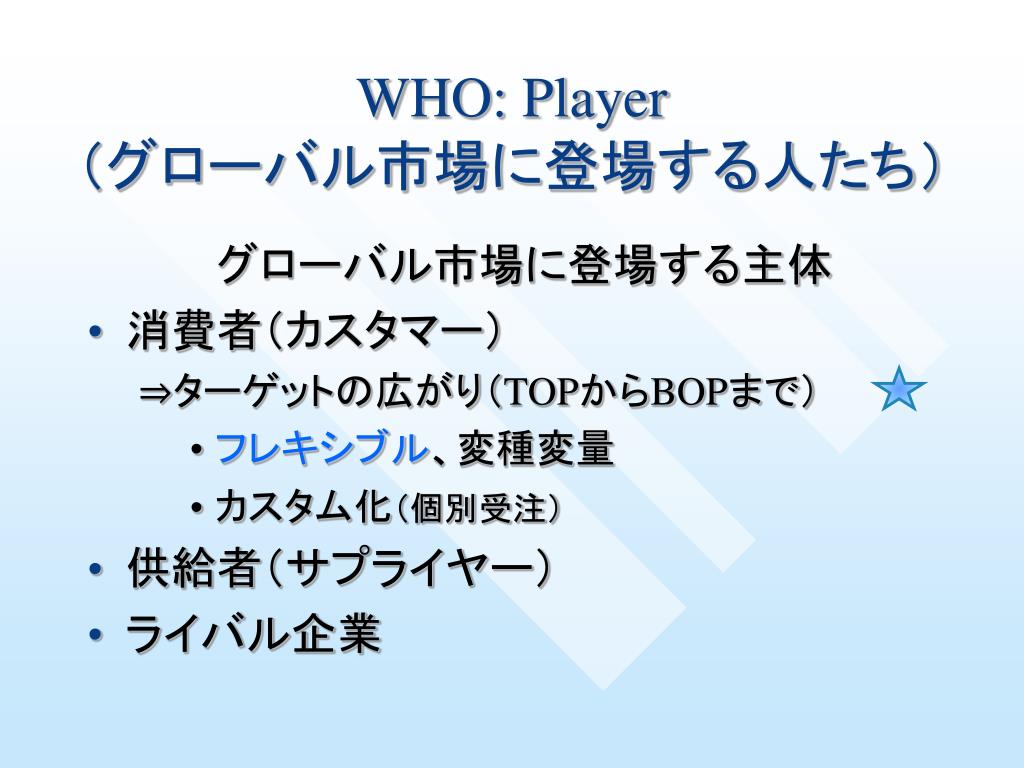 WHO: Player
（グローバル市場に登場する人たち）

グローバル市場に登場する主体

• 消費者（カスタマー）
⇒ターゲットの広がり（TOPからBOPまで）
• フレキシブル、変種変量
• カスタム化（個別受注）
• 供給者（サプライヤー）
• ライバル企業